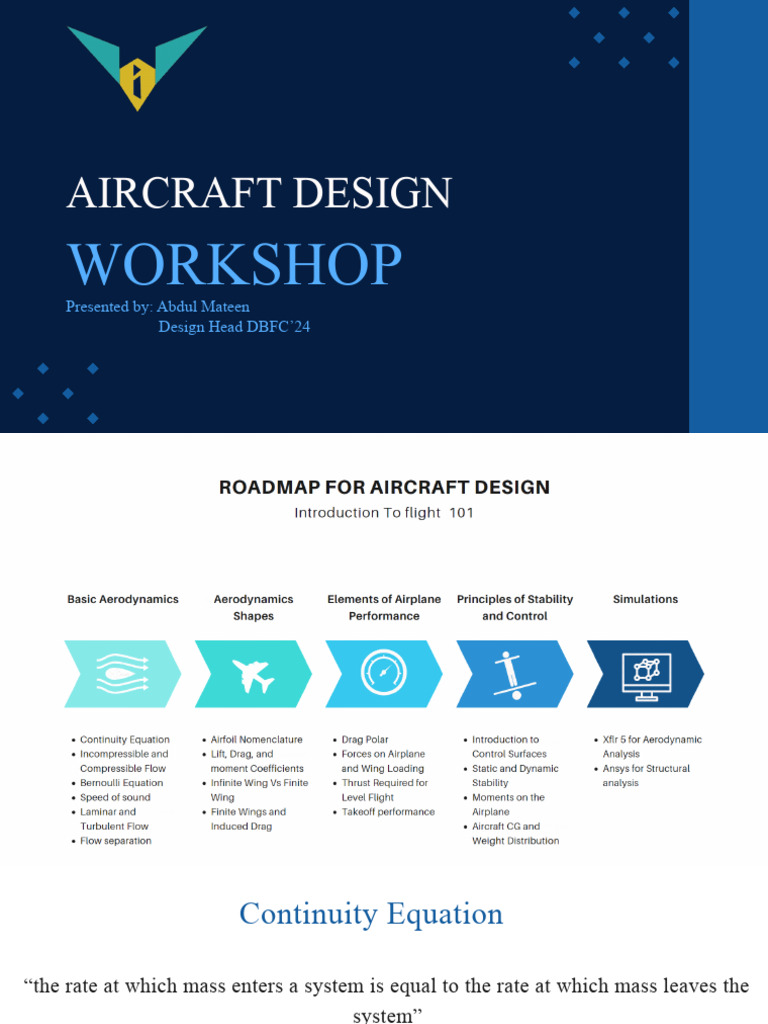 AIRCRAFT DESIGN

WORKSHOP

Presented by: Abdul Mateen
Design Head DBFC'24

ROADMAP FOR AIRCRAFT DESIGN

Introduction To flight 101

Basic Aerodynamics

- Continuity Equation
- Incompressible and Compressible Flow
- Bernoulli Equation
- Speed of sound
- Laminar and Turbulent Flow
- Flow separation

Aerodynamics Shapes

- Airfoil Nomenclature
- Lift, Drag, and moment Coefficients
- Infinite Wing Vs Finite Wing
- Finite Wings and Induced Drag

Elements of Airplane Performance

- Drag Polar
- Forces on Airplane and Wing Loading
- Thrust Required for Level Flight
- Takeoff performance

Principles of Stability and Control

- Introduction to Control Surfaces
- Static and Dynamic Stability
- Moments on the Airplane
- Aircraft CG and Weight Distribution

Simulations

- Xflr 5 for Aerodynamic Analysis
- Ansys for Structural analysis

Continuity Equation

“the rate at which mass enters a system is equal to the rate at which mass leaves the system”